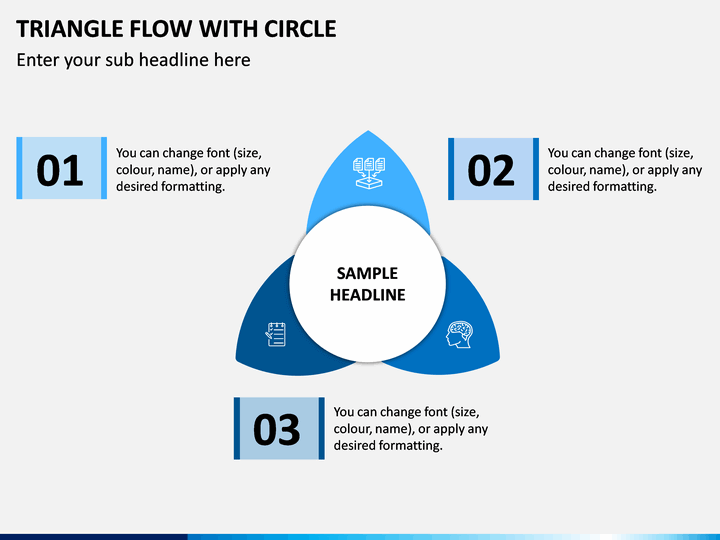 TRIANGLE FLOW WITH CIRCLE

Enter your sub headline here

01

You can change font (size, colour, name), or apply any desired formatting.

02

You can change font (size, colour, name), or apply any desired formatting.

SAMPLE HEADLINE

03

You can change font (size, colour, name), or apply any desired formatting.